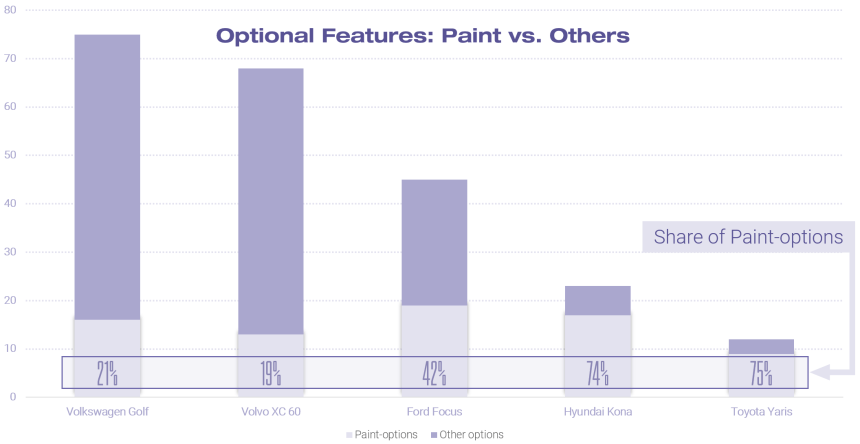 Optional Features: Paint vs. Others

80
70
60
50
40
30
20
10
0

Share of Paint-options

21%
19%
42%
74%
75%

Volkswagen Golf
Volvo XC 60
Ford Focus
Hyundai Kona
Toyota Yaris

Paint-options
Other options